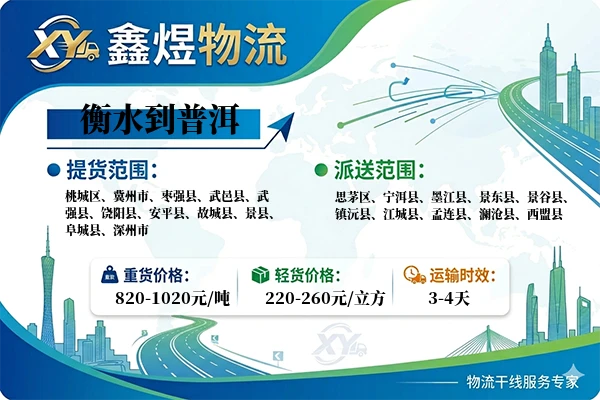 XY 鑫煜物流

衡水到普洱

提货范围：

桃城区、冀州市、枣强县、武邑县、武强县、饶阳县、安平县、故城县、景县、阜城县、深州市

派送范围：

思茅区、宁洱县、墨江县、景东县、景谷县、镇沅县、江城县、孟连县、澜沧县、西盟县

重货价格：
820-1020元/吨

轻货价格：
220-260元/立方

运输时效：
3-4天

XY

物流干线服务专家